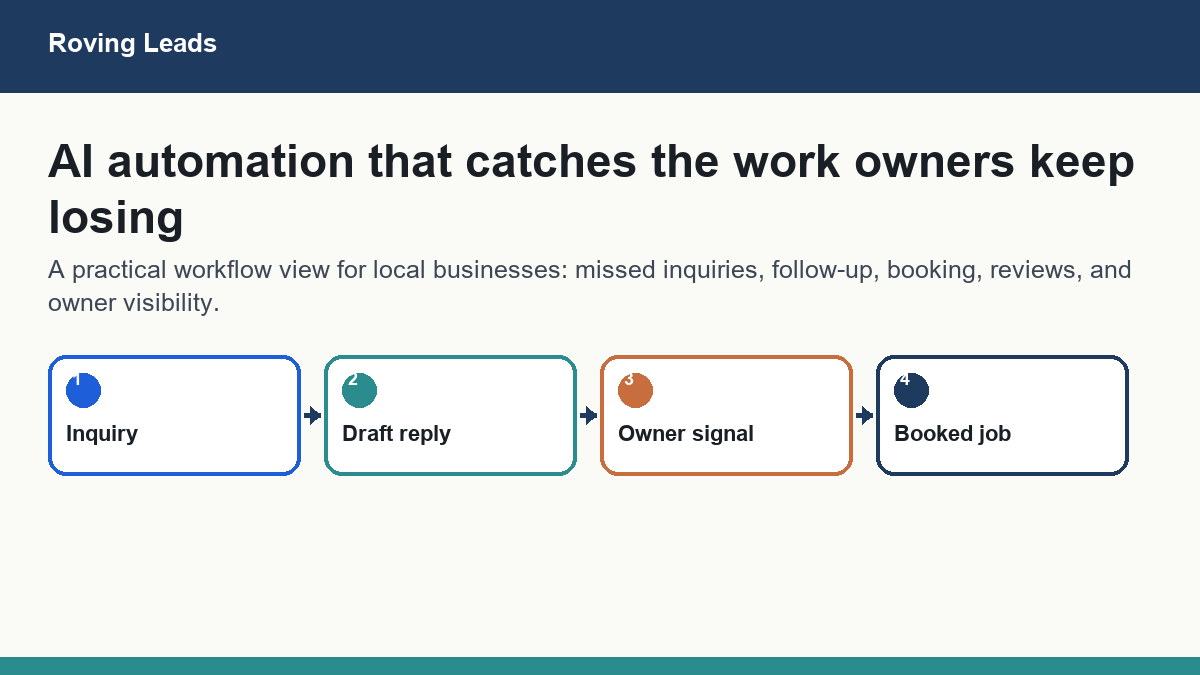 Roving Leads

AI automation that catches the work owners keep losing

A practical workflow view for local businesses: missed inquiries, follow-up, booking, reviews, and owner visibility.

1
Inquiry

2
Draft reply

3
Owner signal

4
Booked job